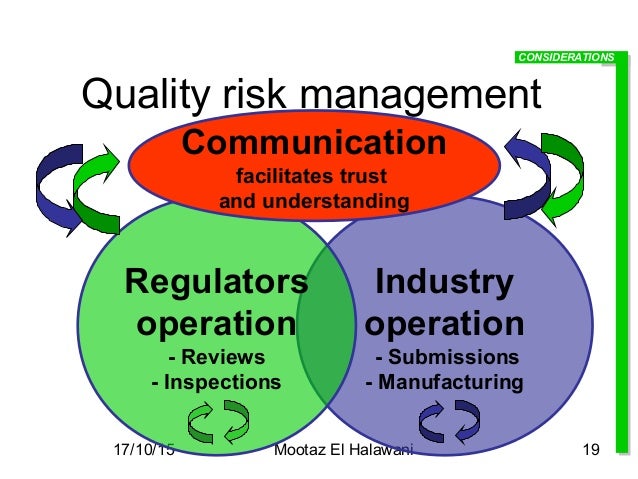 CONSIDERATIONS

Quality risk management

Communication
facilitates trust
and understanding

Regulators operation
- Reviews
- Inspections

Industry operation
- Submissions
- Manufacturing

17/10/15

Mootaz El Halawani

19